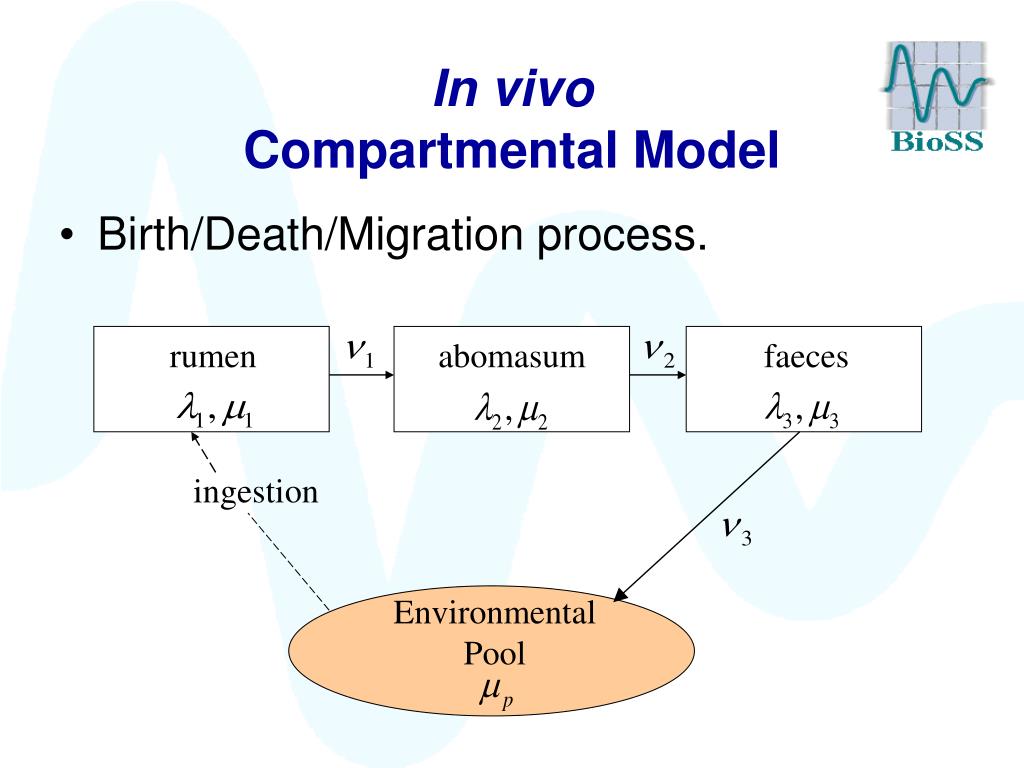 In vivo
Compartmental Model

BioSS

• Birth/Death/Migration process.

rumen
$\lambda_1, \mu_1$

$\nu_1$

abomasum
$\lambda_2, \mu_2$

$\nu_2$

faeces
$\lambda_3, \mu_3$

ingestion

$\nu_3$

Environmental Pool
$\mu_p$